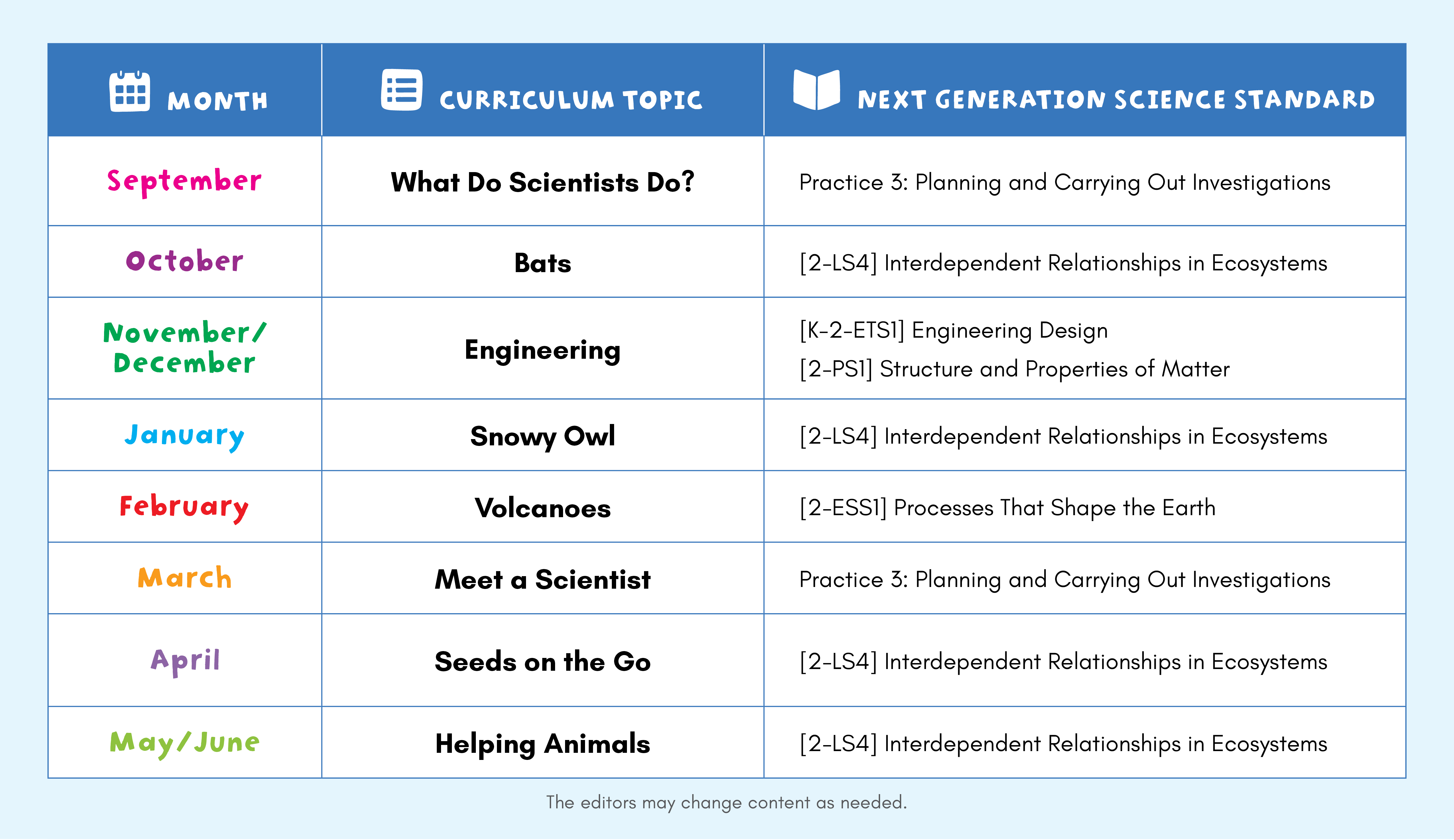 | MONTH | CURRICULUM TOPIC | NEXT GENERATION SCIENCE STANDARD |
|---|---|---|
| September | What Do Scientists Do? | Practice 3: Planning and Carrying Out Investigations |
| October | Bats | [2-LS4] Interdependent Relationships in Ecosystems |
| November/ December | Engineering | [K-2-ETS1] Engineering Design [2-PS1] Structure and Properties of Matter |
| January | Snowy Owl | [2-LS4] Interdependent Relationships in Ecosystems |
| February | Volcanoes | [2-ESS1] Processes That Shape the Earth |
| March | Meet a Scientist | Practice 3: Planning and Carrying Out Investigations |
| April | Seeds on the Go | [2-LS4] Interdependent Relationships in Ecosystems |
| May/June | Helping Animals | [2-LS4] Interdependent Relationships in Ecosystems |

The editors may change content as needed.